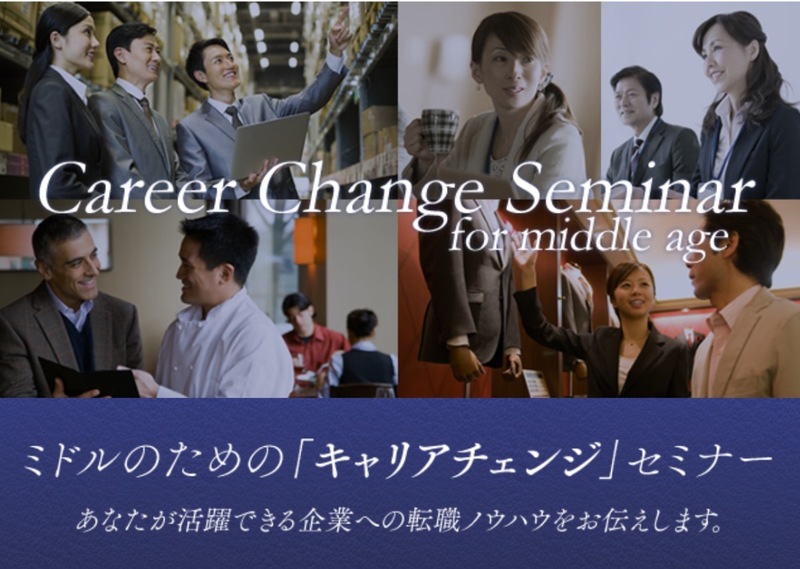 Career Change Seminar
for middle age

ミドルのための「キャリアチェンジ」セミナー
あなたが活躍できる企業への転職ノウハウをお伝えします。